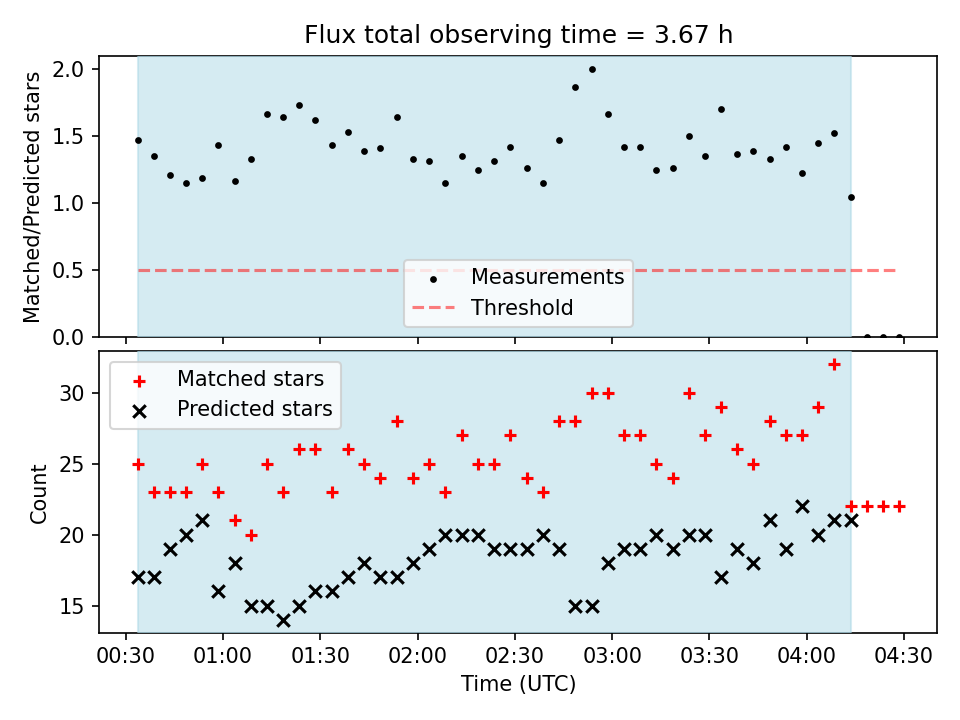 Flux total observing time = 3.67 h

Matched/Predicted stars

2.0
1.5
1.0
0.5
0.0

Measurements
Threshold

Matched stars
Predicted stars

Count

30
25
20
15

00:30 01:00 01:30 02:00 02:30 03:00 03:30 04:00 04:30

Time (UTC)